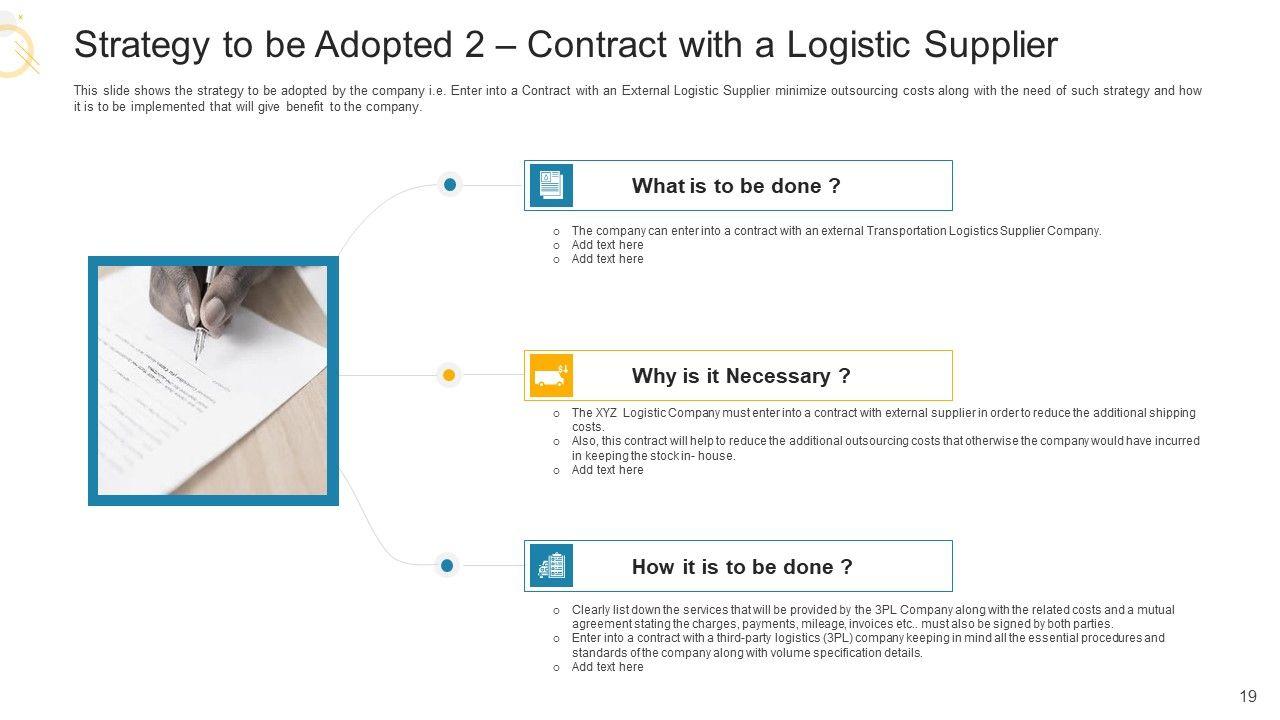 Strategy to be Adopted 2 – Contract with a Logistic Supplier

This slide shows the strategy to be adopted by the company i.e. Enter into a Contract with an External Logistic Supplier minimize outsourcing costs along with the need of such strategy and how it is to be implemented that will give benefit to the company.

What is to be done ?

o The company can enter into a contract with an external Transportation Logistics Supplier Company.
o Add text here
o Add text here

Why is it Necessary ?

o The XYZ Logistic Company must enter into a contract with external supplier in order to reduce the additional shipping costs.
o Also, this contract will help to reduce the additional outsourcing costs that otherwise the company would have incurred in keeping the stock in- house.
o Add text here

How it is to be done ?

o Clearly list down the services that will be provided by the 3PL Company along with the related costs and a mutual agreement stating the charges, payments, mileage, invoices etc.. must also be signed by both parties.
o Enter into a contract with a third-party logistics (3PL) company keeping in mind all the essential procedures and standards of the company along with volume specification details.
o Add text here

19